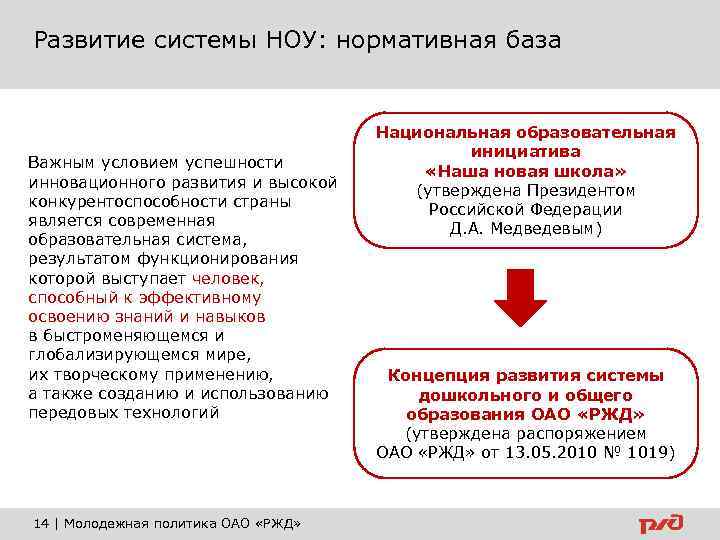 Развитие системы НОУ: нормативная база

Важным условием успешности инновационного развития и высокой конкурентоспособности страны является современная образовательная система, результатом функционирования которой выступает человек, способный к эффективному освоению знаний и навыков в быстроменяющемся и глобализирующемся мире, их творческому применению, а также созданию и использованию передовых технологий

Национальная образовательная инициатива «Наша новая школа» (утверждена Президентом Российской Федерации Д.А. Медведевым)

Концепция развития системы дошкольного и общего образования ОАО «РЖД» (утверждена распоряжением ОАО «РЖД» от 13.05.2010 № 1019)

14 | Молодежная политика ОАО «РЖД»

РЖД